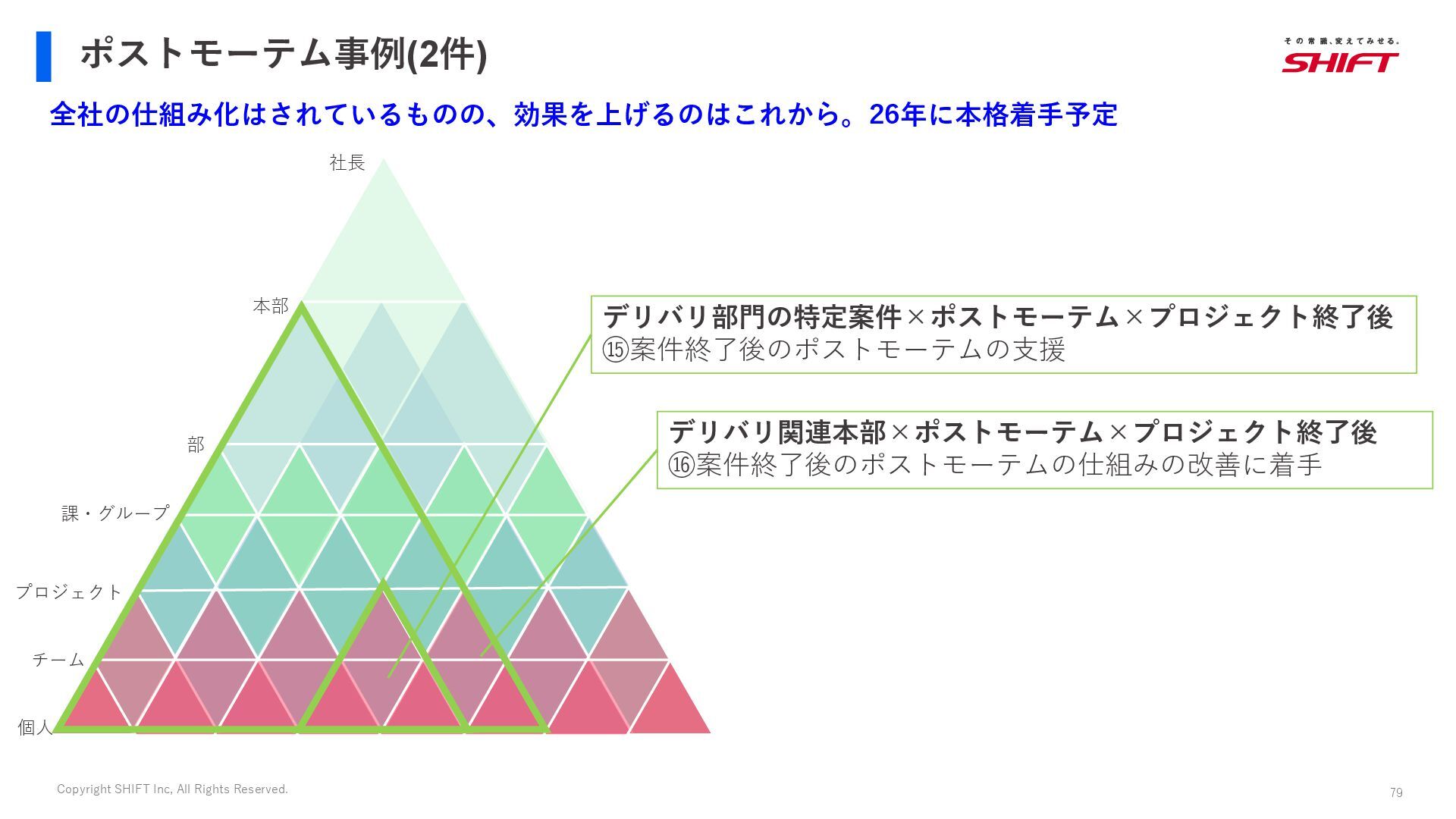 ポストモーテム事例(2件)

その常識、変えてみせる。
SHIFT

全社の仕組み化はされているものの、効果を上げるのはこれから。26年に本格着手予定

社長

本部

部

課・グループ

プロジェクト

チーム

個人

デリバリ部門の特定案件×ポストモーテム×プロジェクト終了後
⑮案件終了後のポストモーテムの支援

デリバリ関連本部×ポストモーテム×プロジェクト終了後
⑯案件終了後のポストモーテムの仕組みの改善に着手

Copyright SHIFT Inc, All Rights Reserved.

79